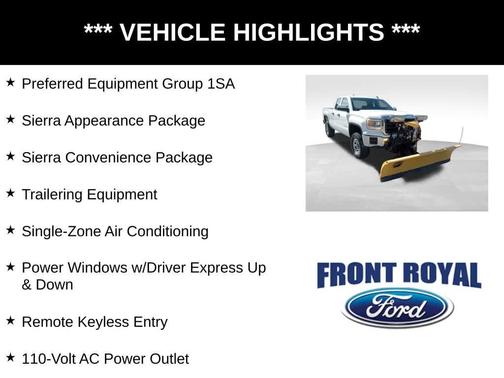 *** VEHICLE HIGHLIGHTS ***

★ Preferred Equipment Group 1SA

★ Sierra Appearance Package

★ Sierra Convenience Package

★ Trailering Equipment

★ Single-Zone Air Conditioning

★ Power Windows w/Driver Express Up & Down

★ Remote Keyless Entry

★ 110-Volt AC Power Outlet

FRONT ROYAL

Ford